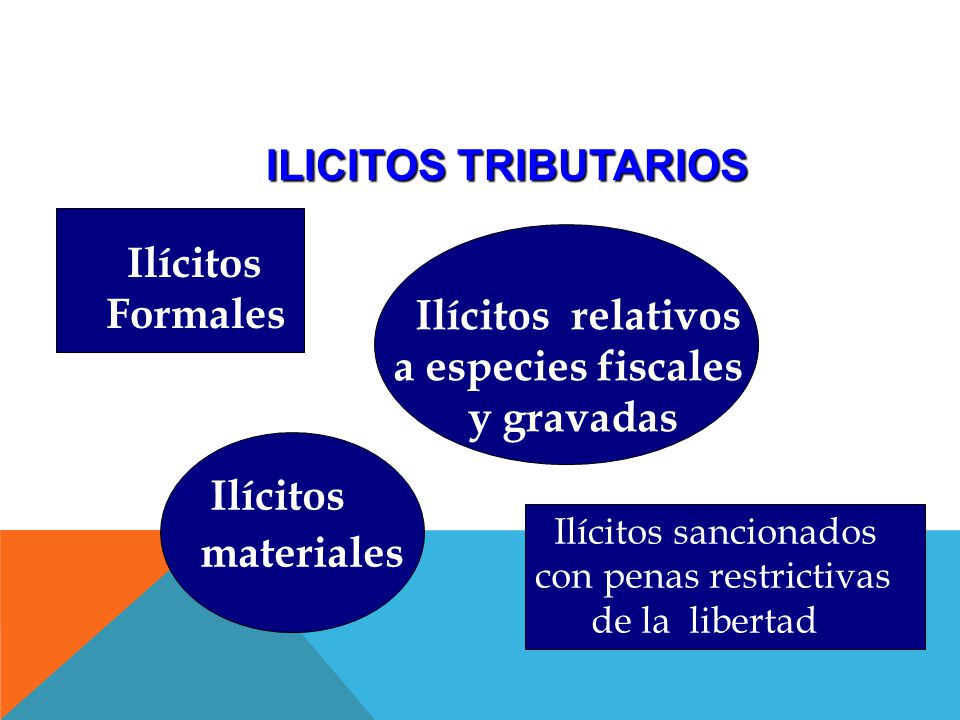 ILICITOS TRIBUTARIOS

Ilícitos Formales

Ilícitos relativos a especies fiscales y gravadas

Ilícitos materiales

Ilícitos sancionados con penas restrictivas de la libertad